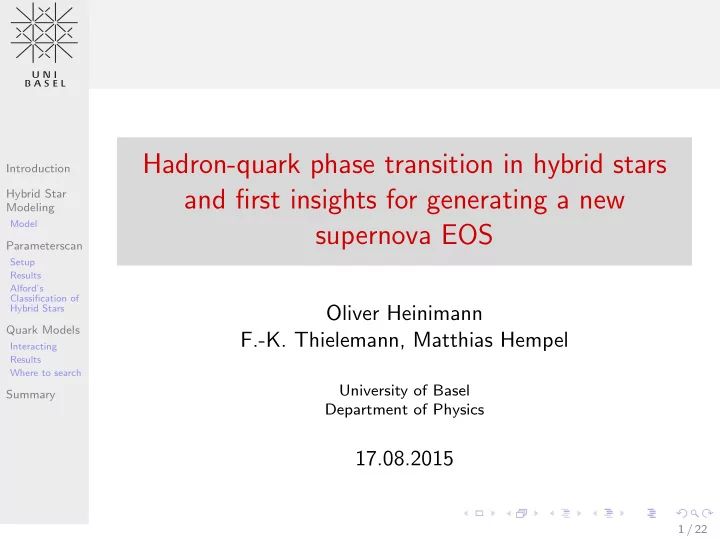 UNI
BASEL

Introduction

Hybrid Star Modeling
Model

Parameterscan
Setup
Results
Alford's Classification of Hybrid Stars

Quark Models
Interacting
Results
Where to search

Summary

Hadron-quark phase transition in hybrid stars and first insights for generating a new supernova EOS

Oliver Heinimann
F.-K. Thielemann, Matthias Hempel

University of Basel
Department of Physics

17.08.2015

1 / 22